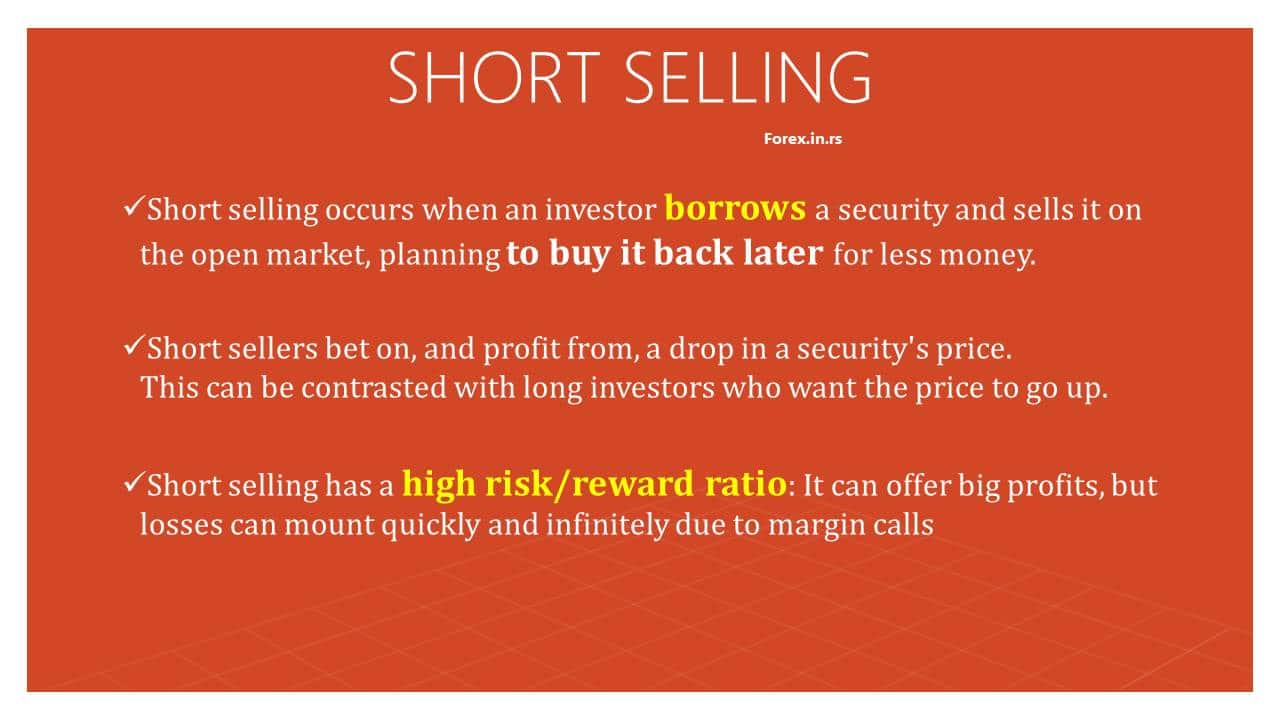 SHORT SELLING

Forex.in.rs

✓Short selling occurs when an investor borrows a security and sells it on the open market, planning to buy it back later for less money.

✓Short sellers bet on, and profit from, a drop in a security's price. This can be contrasted with long investors who want the price to go up.

✓Short selling has a high risk/reward ratio: It can offer big profits, but losses can mount quickly and infinitely due to margin calls